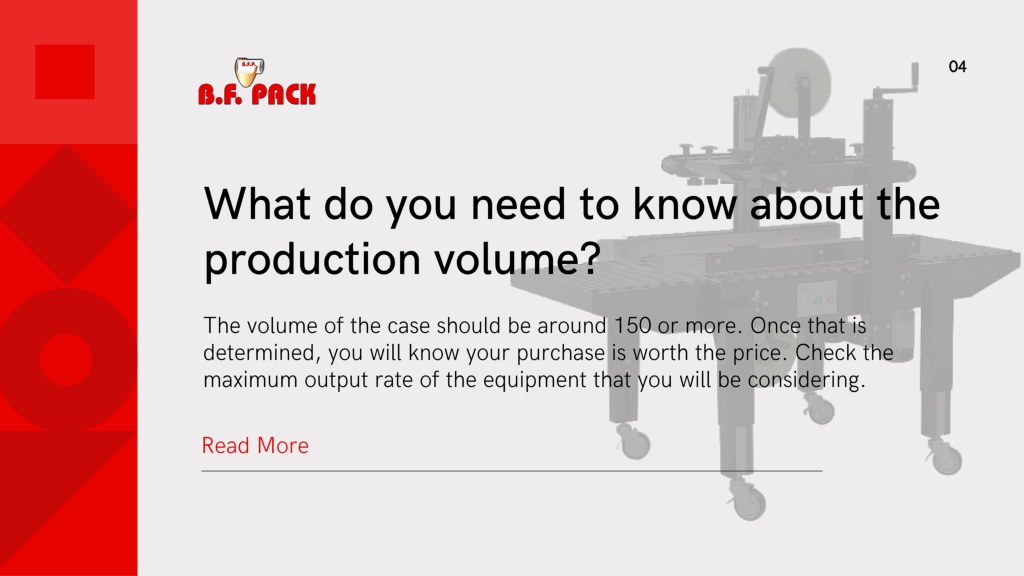 B.F. PACK

04

What do you need to know about the production volume?

The volume of the case should be around 150 or more. Once that is determined, you will know your purchase is worth the price. Check the maximum output rate of the equipment that you will be considering.

Read More